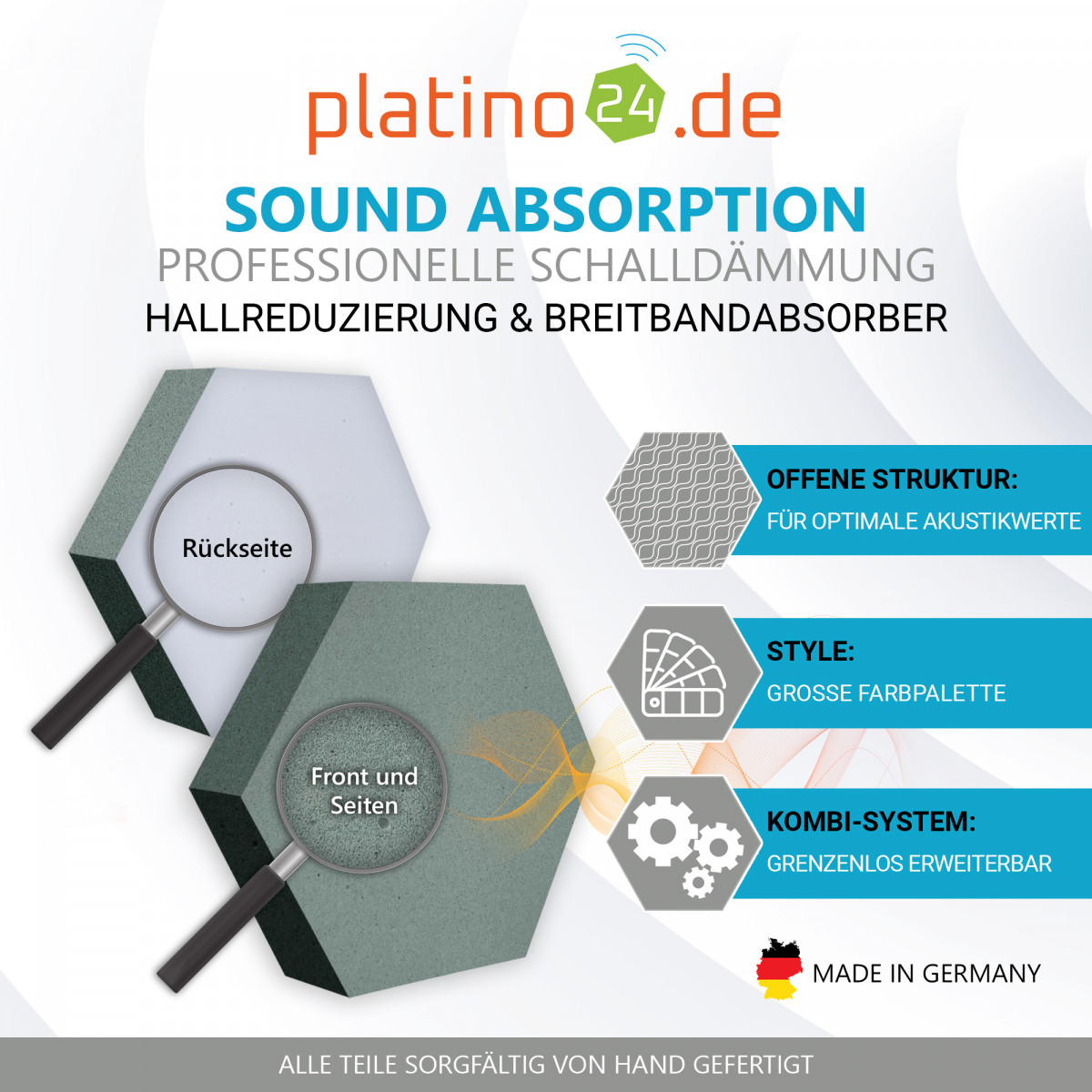 platino24.de

SOUND ABSORPTION
PROFESSIONELLE SCHALLDÄMMUNG
HALLREDUZIERUNG & BREITBANDABSORBER

Rückseite

Front und Seiten

OFFENE STRUKTUR:
FÜR OPTIMALE AKUSTIKWERTE

STYLE:
GROSSE FARBPALETTE

KOMBI-SYSTEM:
GRENZENLOS ERWEITERBAR

MADE IN GERMANY

ALLE TEILE SORGFÄLTIG VON HAND GEFERTIGT